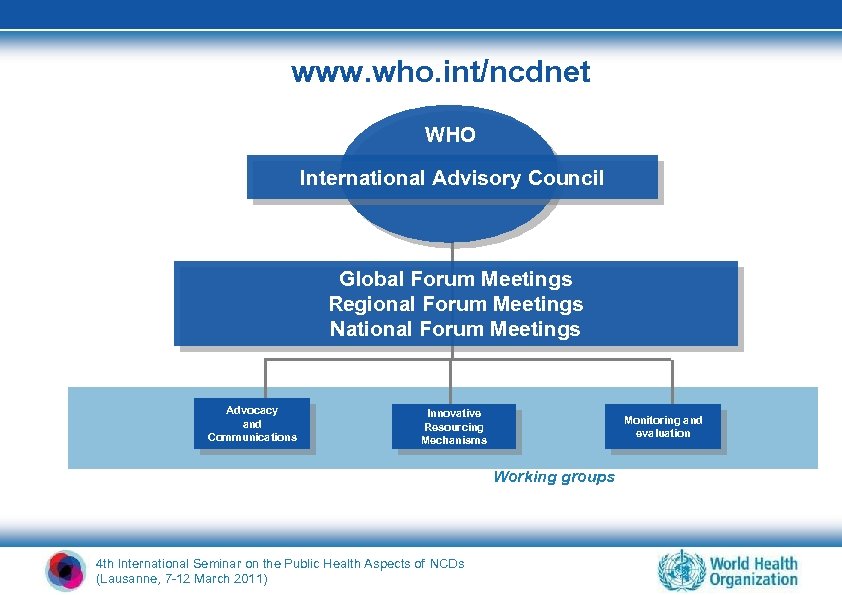 www.who.int/ncdnet

WHO

International Advisory Council

Global Forum Meetings
Regional Forum Meetings
National Forum Meetings

Advocacy and Communications

Innovative Resourcing Mechanisms

Monitoring and evaluation

Working groups

4th International Seminar on the Public Health Aspects of NCDs
(Lausanne, 7-12 March 2011)

World Health Organization